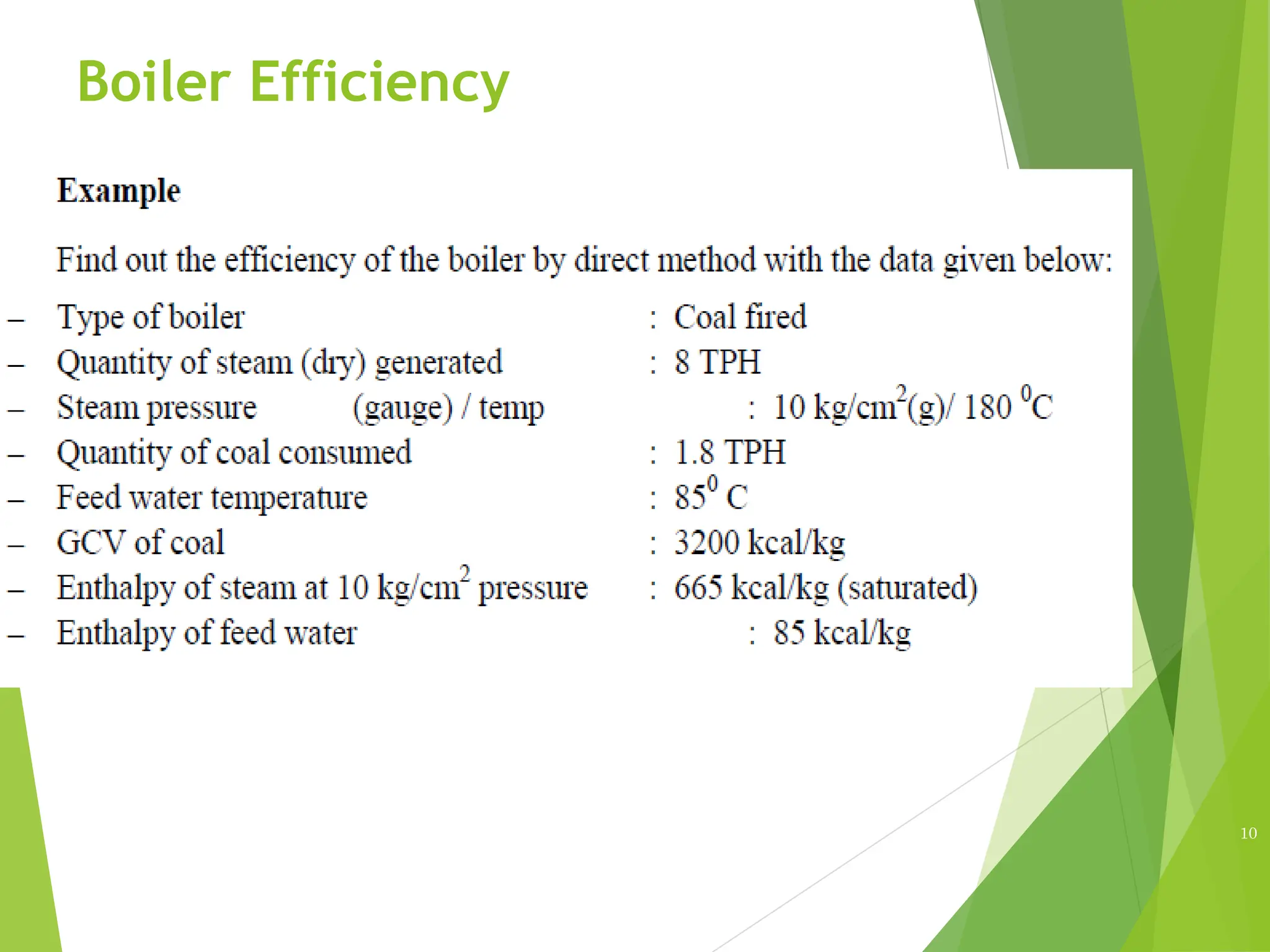 Boiler Efficiency

Example

Find out the efficiency of the boiler by direct method with the data given below:

– Type of boiler : Coal fired
– Quantity of steam (dry) generated : 8 TPH
– Steam pressure (gauge) / temp : 10 kg/cm$^2$(g)/ 180 $^0$C
– Quantity of coal consumed : 1.8 TPH
– Feed water temperature : 85$^0$ C
– GCV of coal : 3200 kcal/kg
– Enthalpy of steam at 10 kg/cm$^2$ pressure : 665 kcal/kg (saturated)
– Enthalpy of feed water : 85 kcal/kg

10